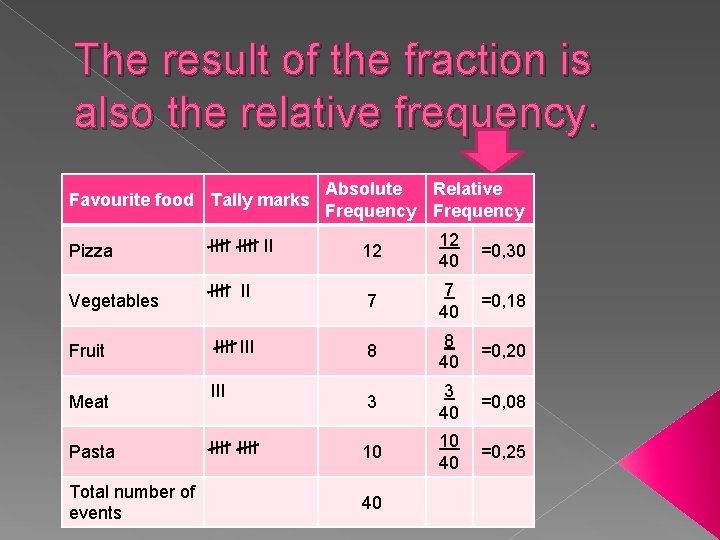 The result of the fraction is also the relative frequency.

| Favourite food | Tally marks | Absolute Frequency | Relative Frequency | |
|---|---|---|---|---|
| Pizza | ~~IIII~~ ~~IIII~~ II | 12 | $\frac{12}{40}$ | =0,30 |
| Vegetables | ~~IIII~~ II | 7 | $\frac{7}{40}$ | =0,18 |
| Fruit | ~~IIII~~ III | 8 | $\frac{8}{40}$ | =0,20 |
| Meat | III | 3 | $\frac{3}{40}$ | =0,08 |
| Pasta | ~~IIII~~ ~~IIII~~ | 10 | $\frac{10}{40}$ | =0,25 |
| Total number of events | | 40 | | |